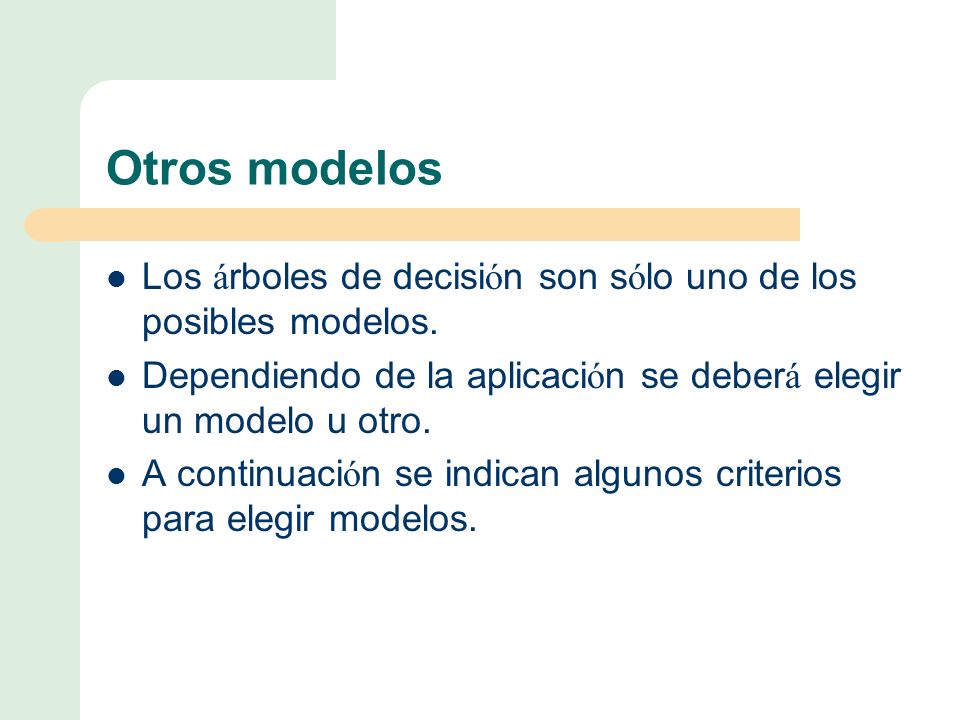 Otros modelos

- Los árboles de decisión son sólo uno de los posibles modelos.
- Dependiendo de la aplicación se deberá elegir un modelo u otro.
- A continuación se indican algunos criterios para elegir modelos.